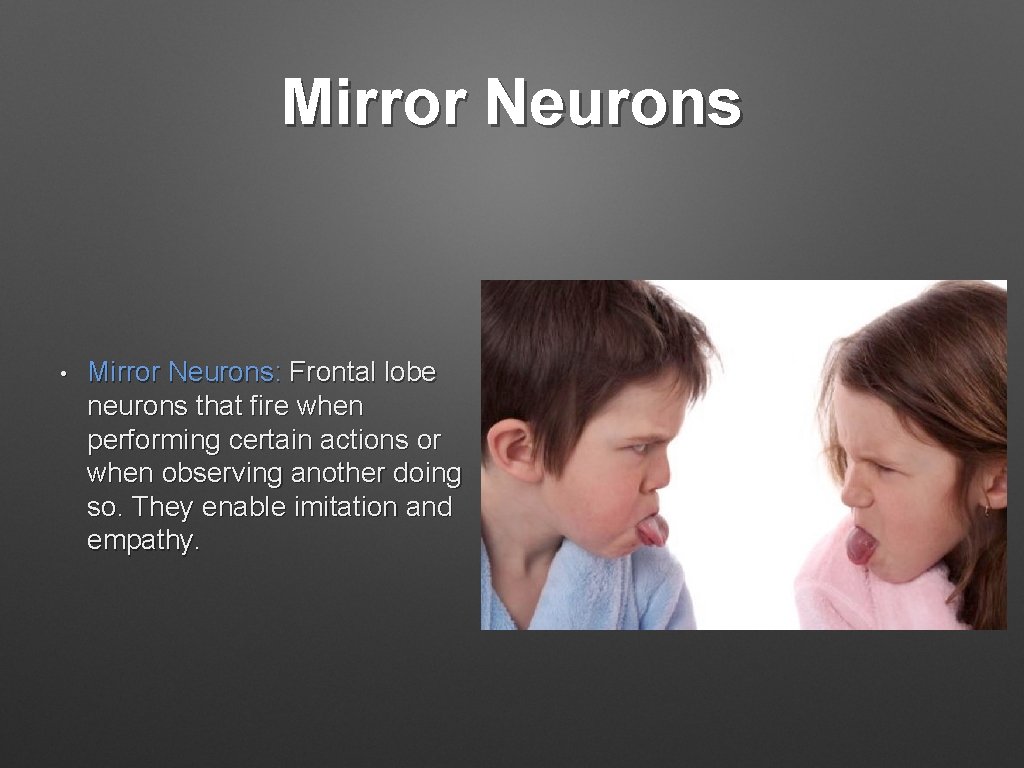 Mirror Neurons

• Mirror Neurons: Frontal lobe neurons that fire when performing certain actions or when observing another doing so. They enable imitation and empathy.